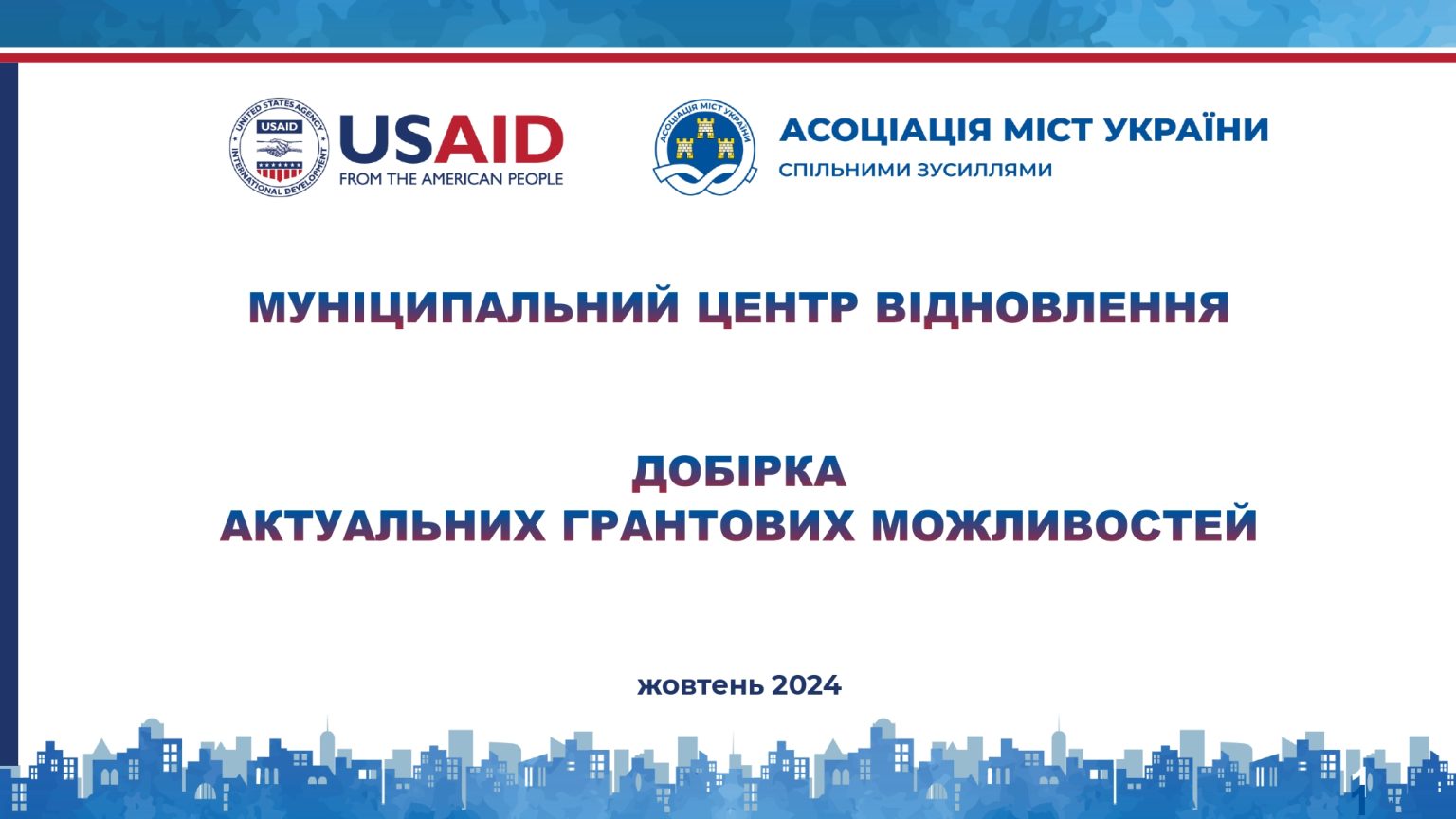 UNITED STATES AGENCY INTERNATIONAL DEVELOPMENT USAID

USAID
FROM THE AMERICAN PEOPLE

АСОЦІАЦІЯ МІСТ УКРАЇНИ

АСОЦІАЦІЯ МІСТ УКРАЇНИ
СПІЛЬНИМИ ЗУСИЛЛЯМИ

МУНІЦИПАЛЬНИЙ ЦЕНТР ВІДНОВЛЕННЯ

ДОБІРКА
АКТУАЛЬНИХ ГРАНТОВИХ МОЖЛИВОСТЕЙ

жовтень 2024

1